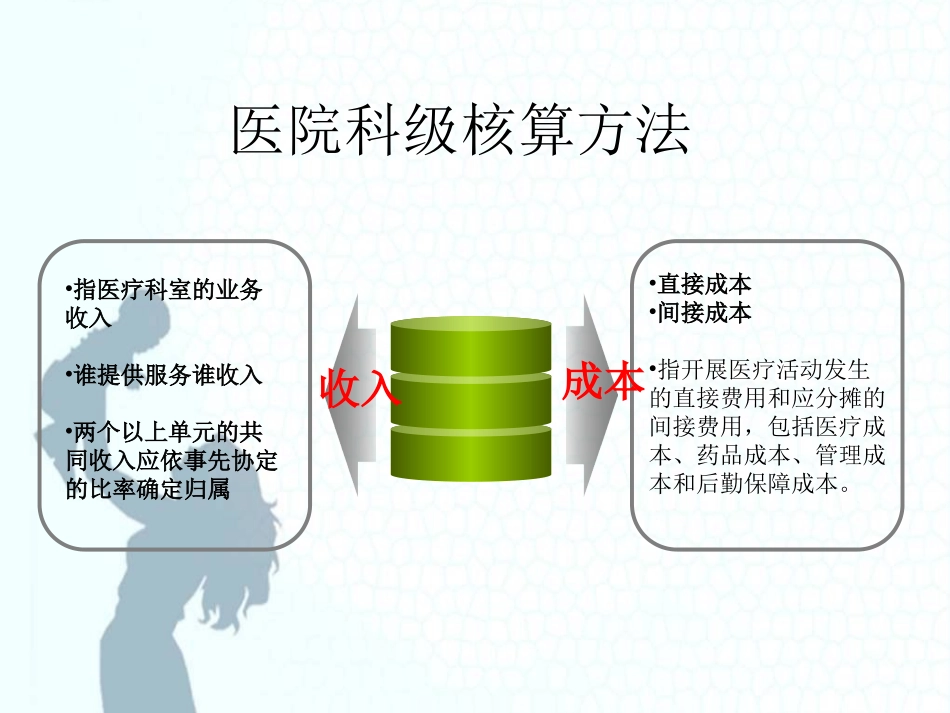 医院科级核算方法

•指医疗科室的业务收入

•谁提供服务谁收入

•两个以上单元的共同收入应依事先协定的比率确定归属

收入

成本

•直接成本
•间接成本

•指开展医疗活动发生的直接费用和应分摊的间接费用，包括医疗成本、药品成本、管理成本和后勤保障成本。